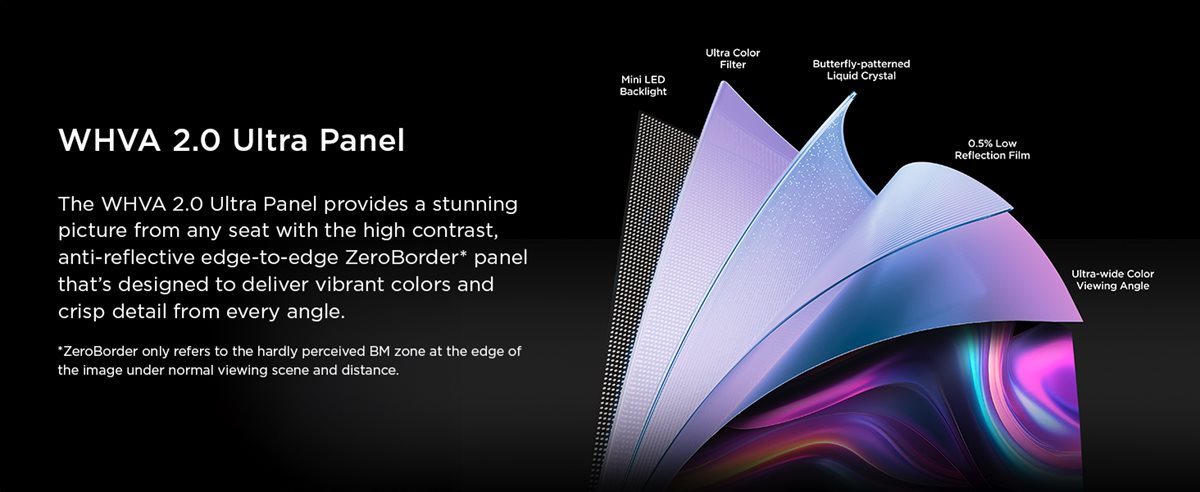 WHVA 2.0 Ultra Panel

The WHVA 2.0 Ultra Panel provides a stunning picture from any seat with the high contrast, anti-reflective edge-to-edge ZeroBorder* panel that's designed to deliver vibrant colors and crisp detail from every angle.

*ZeroBorder only refers to the hardly perceived BM zone at the edge of the image under normal viewing scene and distance.

Mini LED Backlight

Ultra Color Filter

Butterfly-patterned Liquid Crystal

0.5% Low Reflection Film

Ultra-wide Color Viewing Angle